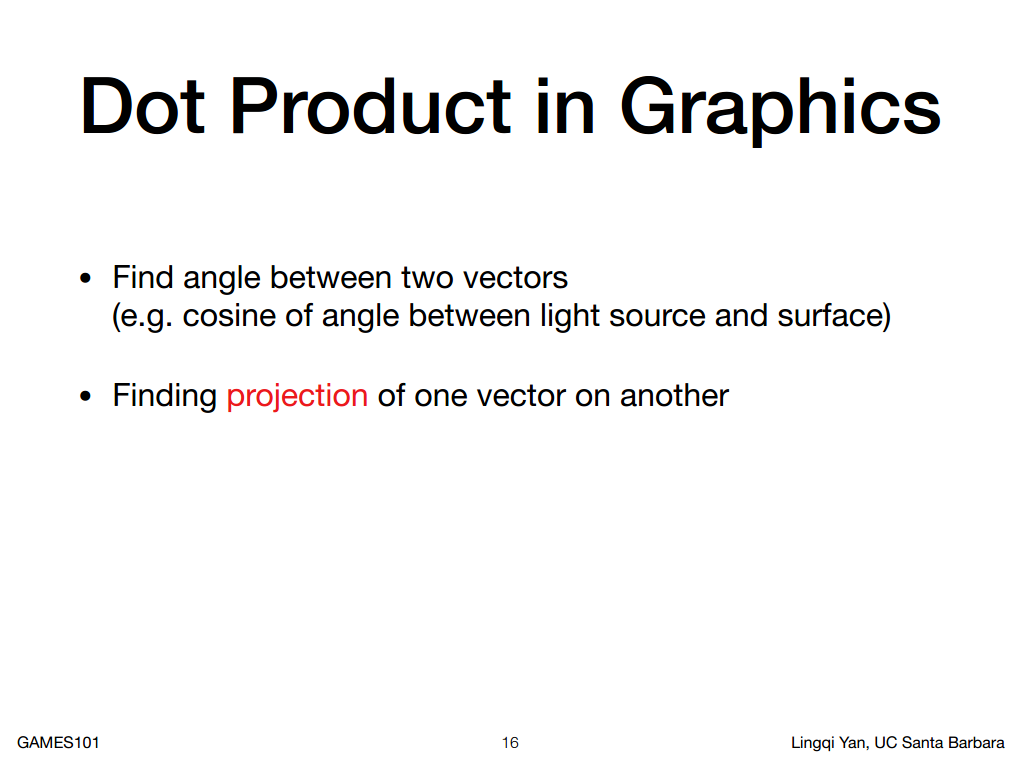 Dot Product in Graphics

• Find angle between two vectors
(e.g. cosine of angle between light source and surface)

• Finding projection of one vector on another

GAMES101

16

Lingqi Yan, UC Santa Barbara